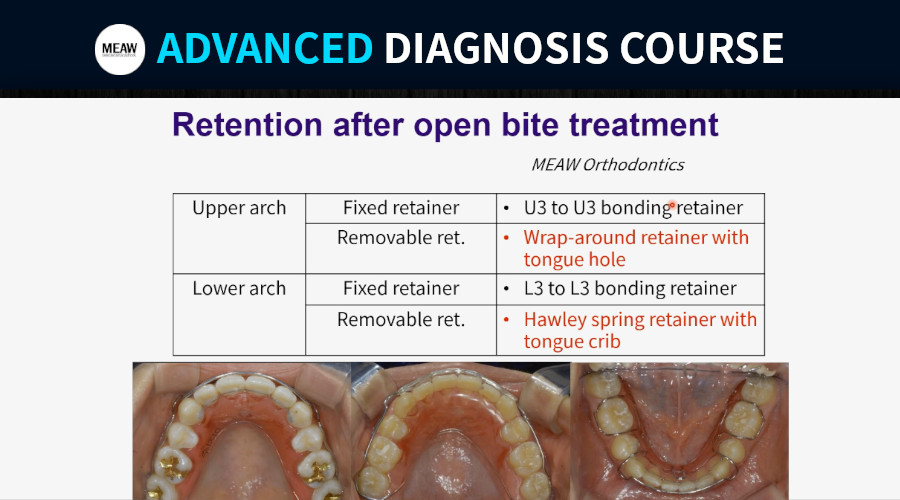 MEAW ADVANCED DIAGNOSIS COURSE

Retention after open bite treatment

MEAW Orthodontics

| | | |
|---|---|---|
| Upper arch | Fixed retainer | • U3 to U3 bonding retainer |
| | Removable ret. | • Wrap-around retainer with tongue hole |
| Lower arch | Fixed retainer | • L3 to L3 bonding retainer |
| | Removable ret. | • Hawley spring retainer with tongue crib |